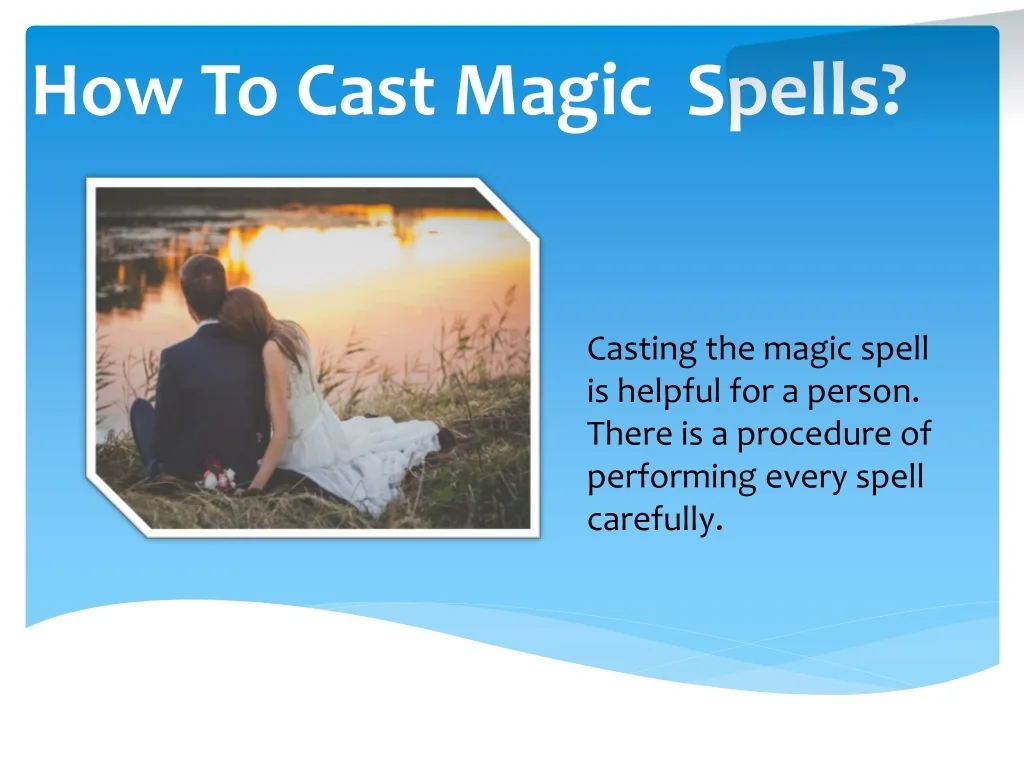 How To Cast Magic  Spells?

Casting the magic spell is helpful for a person. There is a procedure of performing every spell carefully.